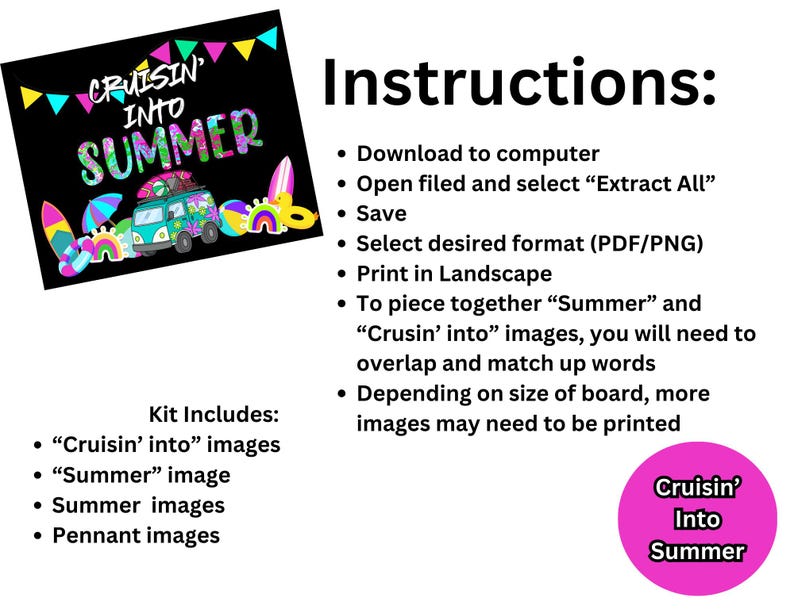 CRUISIN' INTO SUMMER

Instructions:

- Download to computer
- Open filed and select “Extract All”
- Save
- Select desired format (PDF/PNG)
- Print in Landscape
- To piece together “Summer” and “Crusin’ into” images, you will need to overlap and match up words
- Depending on size of board, more images may need to be printed

Kit Includes:
- “Cruisin’ into” images
- “Summer” image
- Summer images
- Pennant images

Cruisin’ Into Summer